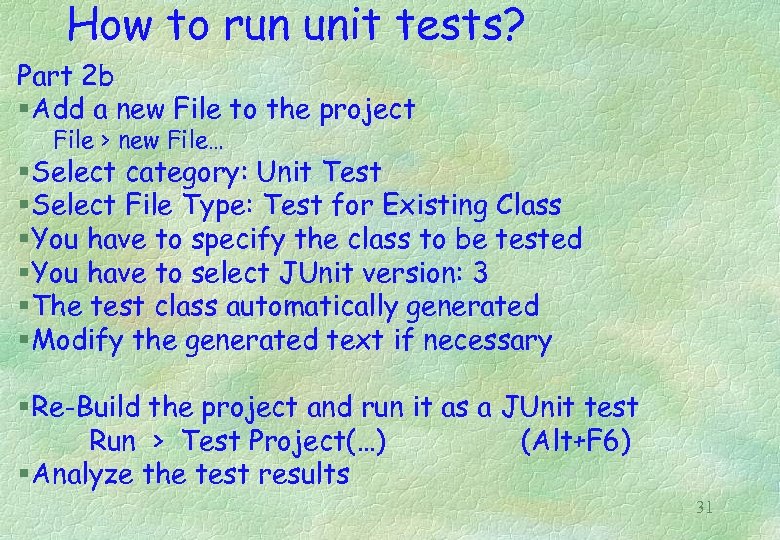 How to run unit tests?

Part 2b

▪Add a new File to the project
File > new File...
▪Select category: Unit Test
▪Select File Type: Test for Existing Class
▪You have to specify the class to be tested
▪You have to select JUnit version: 3
▪The test class automatically generated
▪Modify the generated text if necessary

▪Re-Build the project and run it as a JUnit test
Run > Test Project(...) (Alt+F6)
▪Analyze the test results

31